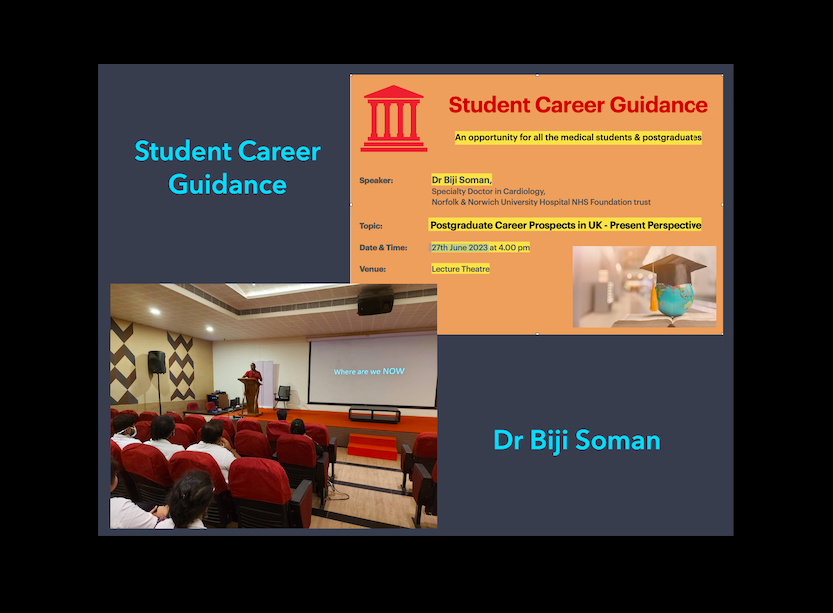 Student Career Guidance

Student Career Guidance

An opportunity for all the medical students & postgraduates

Speaker: Dr Biji Soman, Specialty Doctor in Cardiology, Norfolk & Norwich University Hospital NHS Foundation trust

Topic: Postgraduate Career Prospects in UK - Present Perspective

Date & Time: 27th June 2023 at 4.00 pm

Venue: Lecture Theatre

Where are we NOW

Dr Biji Soman